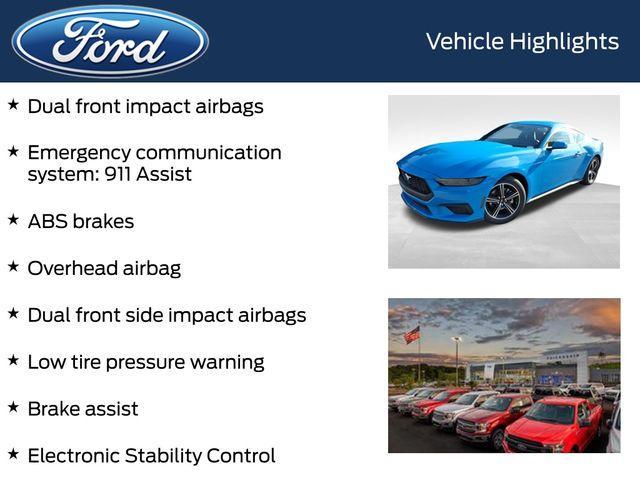 Ford

Vehicle Highlights

★ Dual front impact airbags

★ Emergency communication system: 911 Assist

★ ABS brakes

★ Overhead airbag

★ Dual front side impact airbags

★ Low tire pressure warning

★ Brake assist

★ Electronic Stability Control